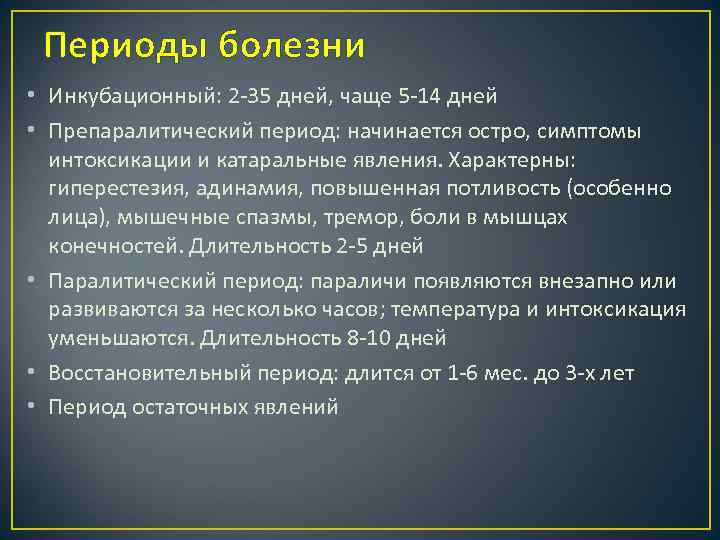 Периоды болезни

• Инкубационный: 2-35 дней, чаще 5-14 дней
• Препаралитический период: начинается остро, симптомы интоксикации и катаральные явления. Характерны: гиперестезия, адинамия, повышенная потливость (особенно лица), мышечные спазмы, тремор, боли в мышцах конечностей. Длительность 2-5 дней
• Паралитический период: параличи появляются внезапно или развиваются за несколько часов; температура и интоксикация уменьшаются. Длительность 8-10 дней
• Восстановительный период: длится от 1-6 мес. до 3-х лет
• Период остаточных явлений